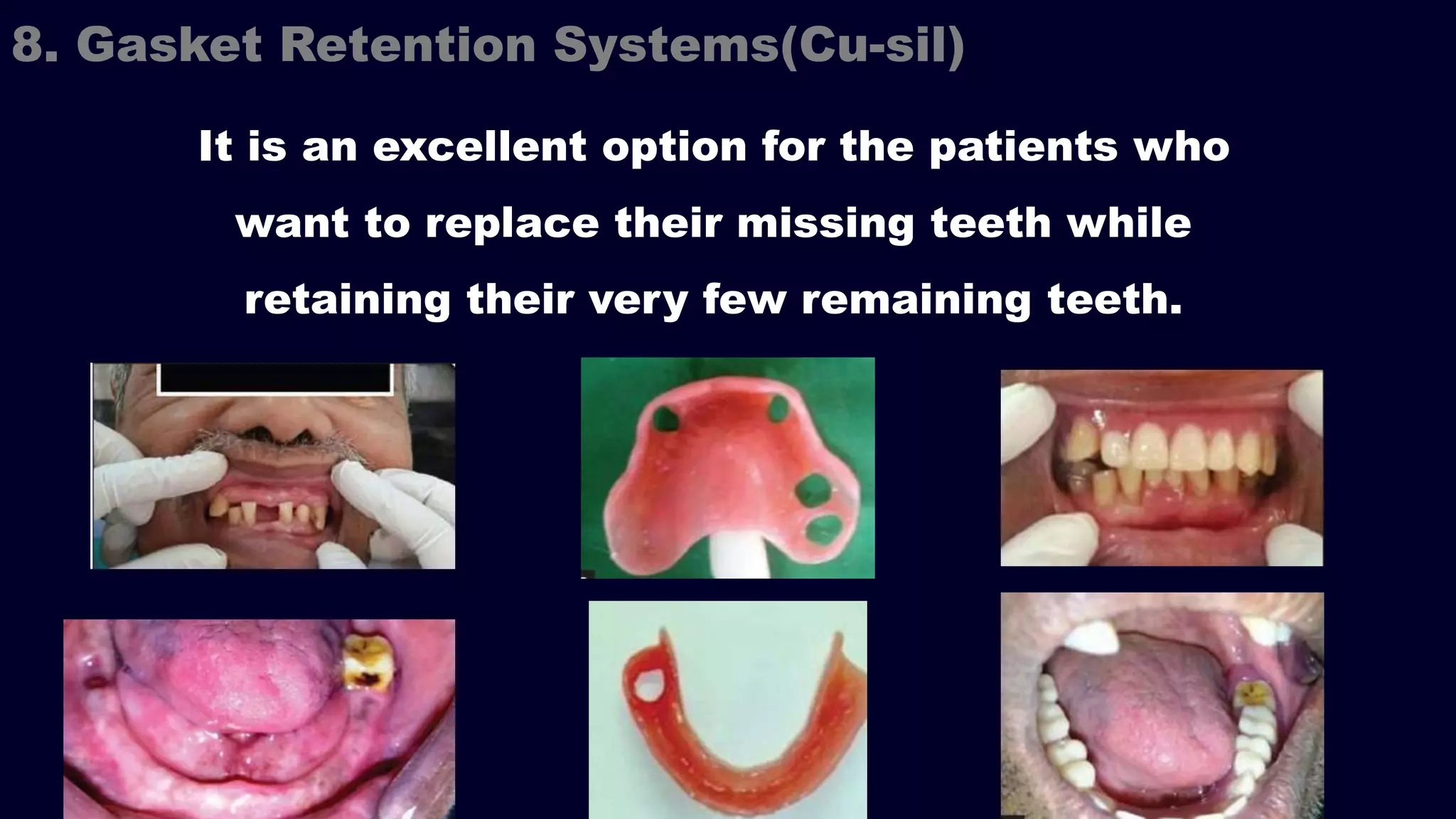 8. Gasket Retention Systems(Cu-sil)

It is an excellent option for the patients who want to replace their missing teeth while retaining their very few remaining teeth.